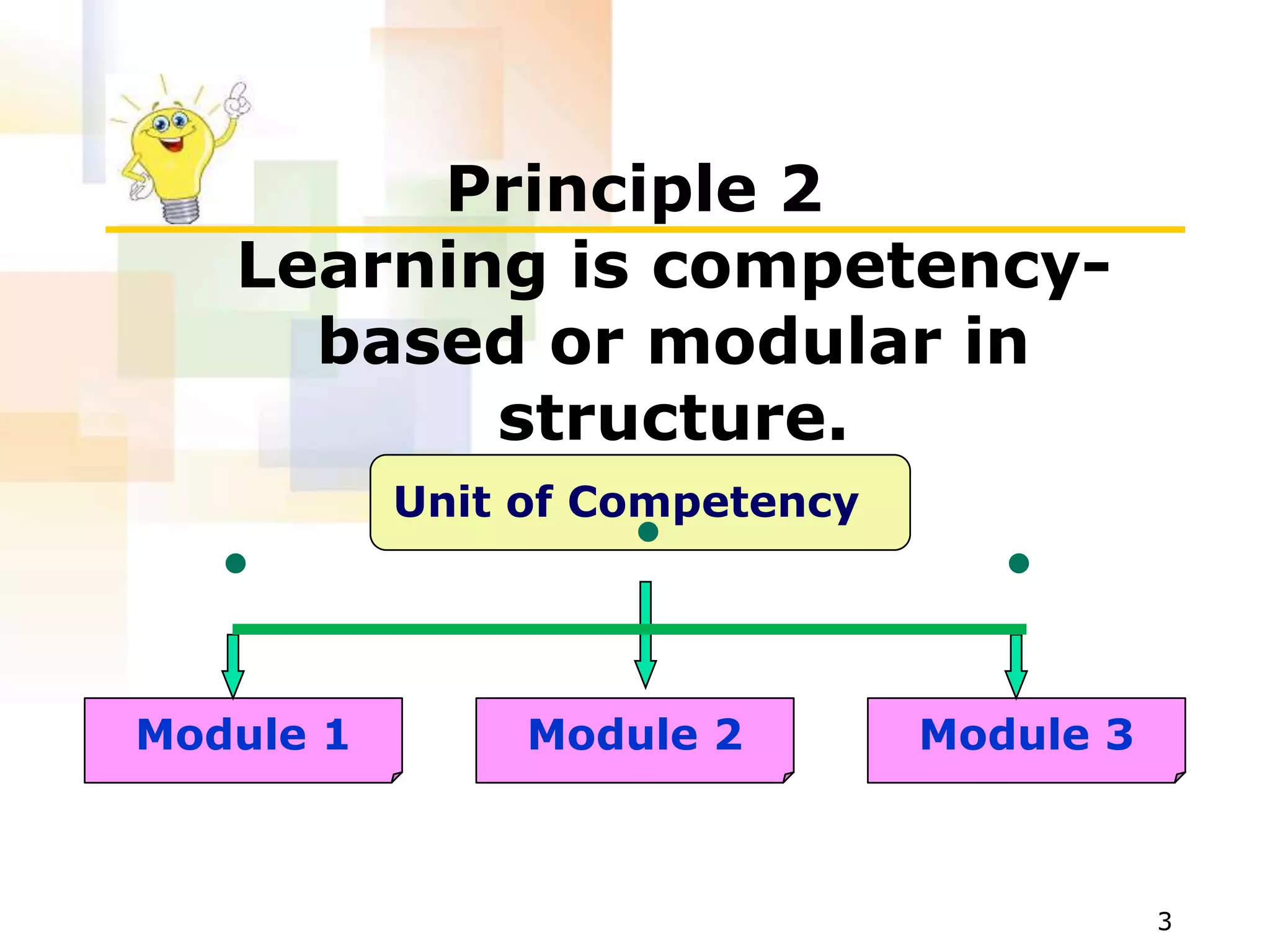 Principle 2

Learning is competency-based or modular in structure.

Unit of Competency

Module 1

Module 2

Module 3

3